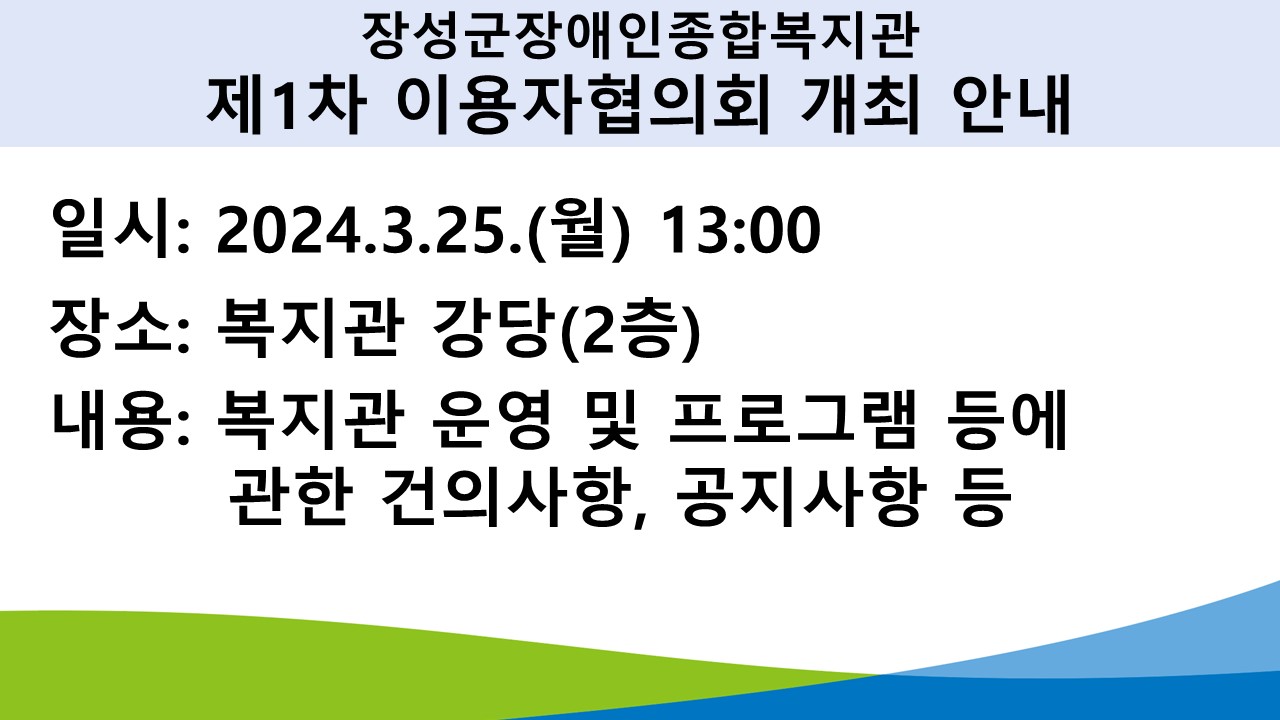 장성군장애인종합복지관
제1차 이용자협의회 개최 안내

일시: 2024.3.25.(월) 13:00

장소: 복지관 강당(2층)

내용: 복지관 운영 및 프로그램 등에 관한 건의사항, 공지사항 등